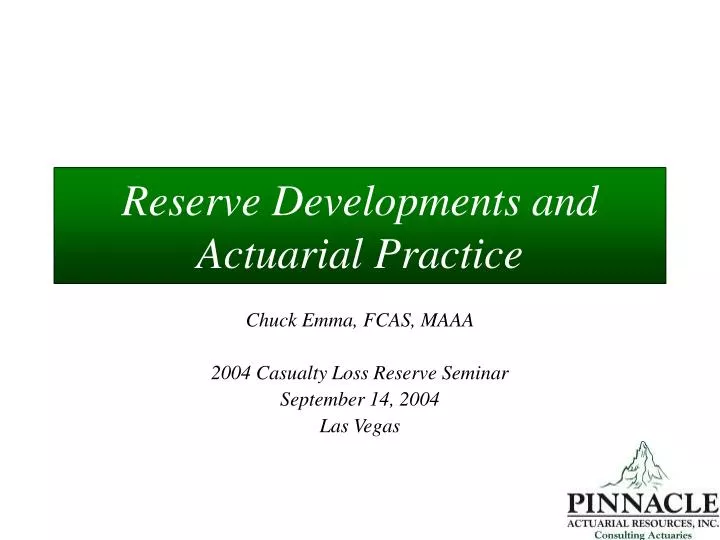 Reserve Developments and Actuarial Practice

Chuck Emma, FCAS, MAAA

2004 Casualty Loss Reserve Seminar
September 14, 2004
Las Vegas

PINNACLE
ACTUARIAL RESOURCES, INC.
Consulting Actuaries